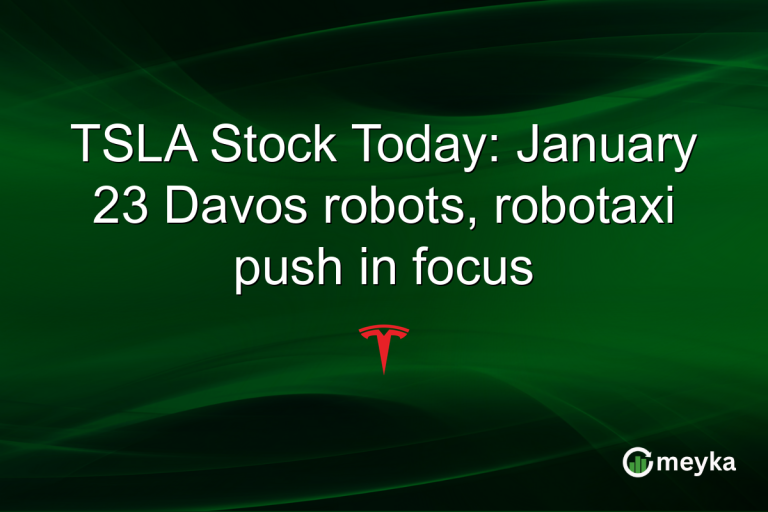 TSLA Stock Today: January 23 Davos robots, robotaxi push in focus

meyka